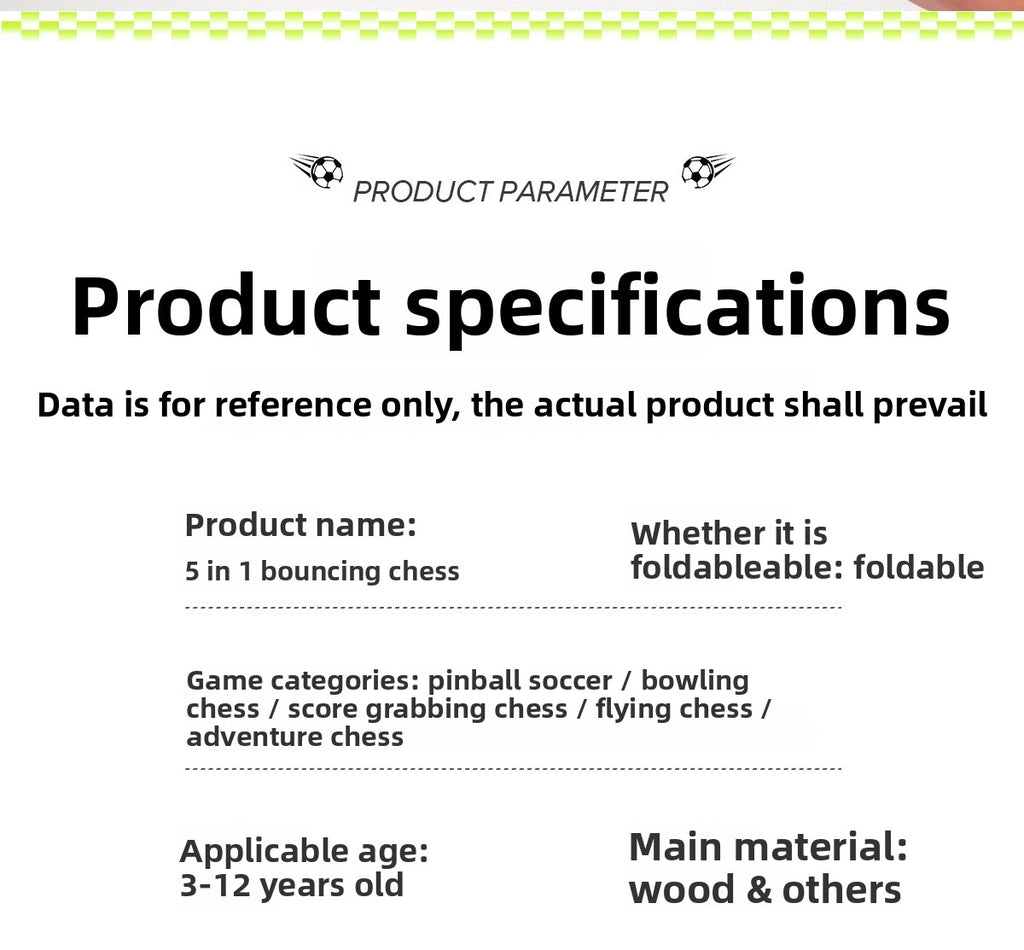 PRODUCT PARAMETER

Product specifications

Data is for reference only, the actual product shall prevail

Product name:
5 in 1 bouncing chess

Whether it is foldableable: foldable

Game categories: pinball soccer / bowling chess / score grabbing chess / flying chess / adventure chess

Applicable age:
3-12 years old

Main material:
wood & others